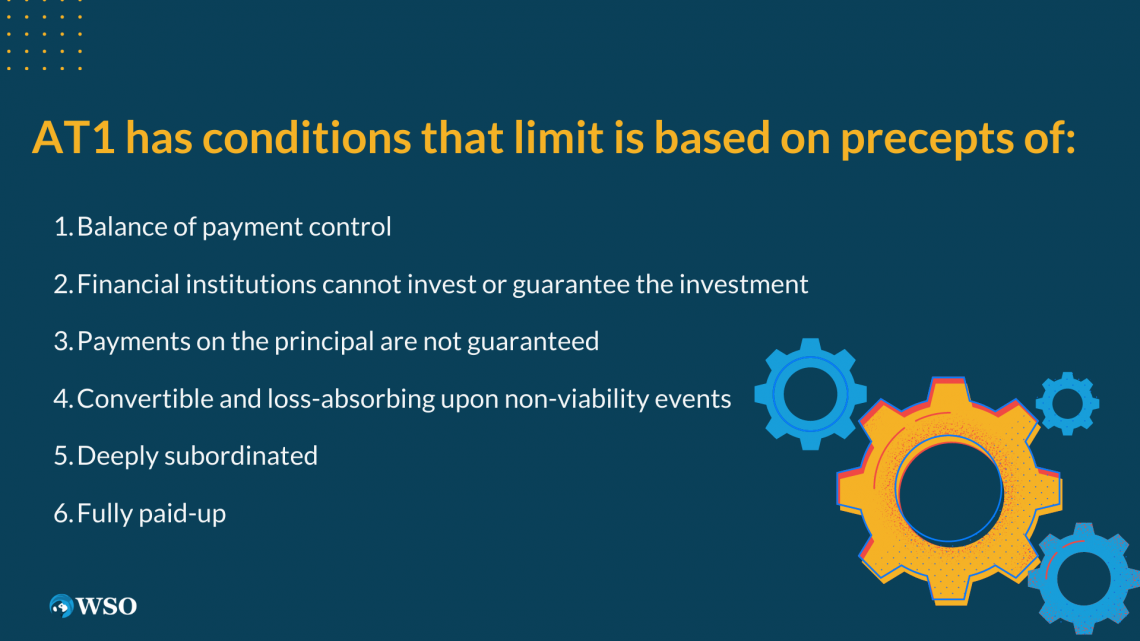 AT1 has conditions that limit is based on precepts of:

1. Balance of payment control
2. Financial institutions cannot invest or guarantee the investment
3. Payments on the principal are not guaranteed
4. Convertible and loss-absorbing upon non-viability events
5. Deeply subordinated
6. Fully paid-up

WSO